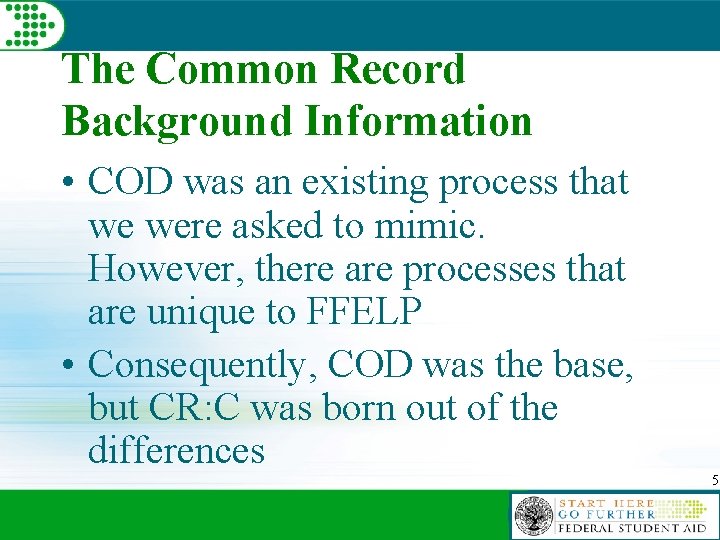 The Common Record Background Information

• COD was an existing process that we were asked to mimic. However, there are processes that are unique to FFELP

• Consequently, COD was the base, but CR:C was born out of the differences

5

START HERE
GO FURTHER
FEDERAL STUDENT AID